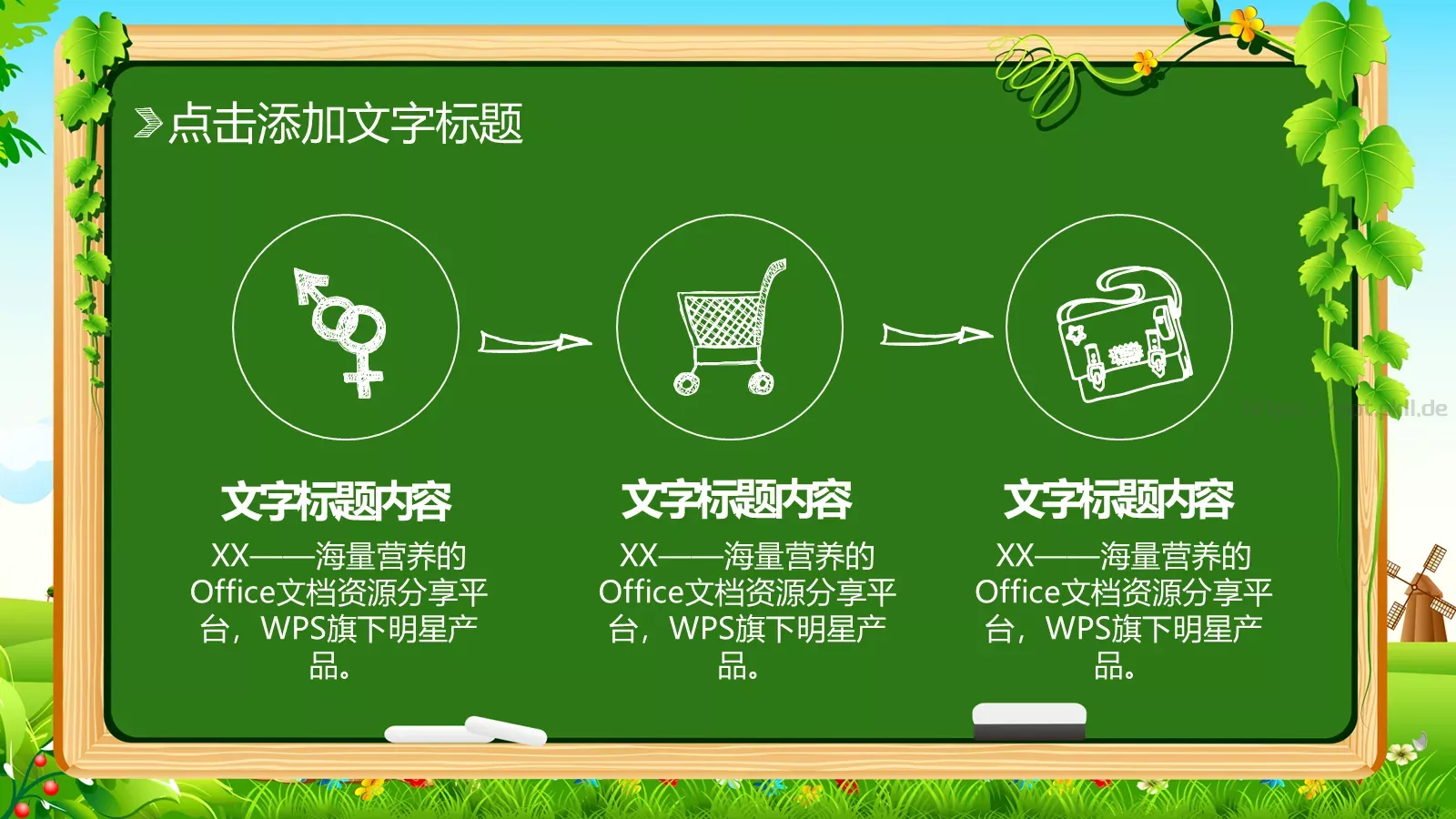 点击添加文字标题

文字标题内容
XX——海量营养的Office文档资源分享平台，WPS旗下明星产品。

文字标题内容
XX——海量营养的Office文档资源分享平台，WPS旗下明星产品。

文字标题内容
XX——海量营养的Office文档资源分享平台，WPS旗下明星产品。